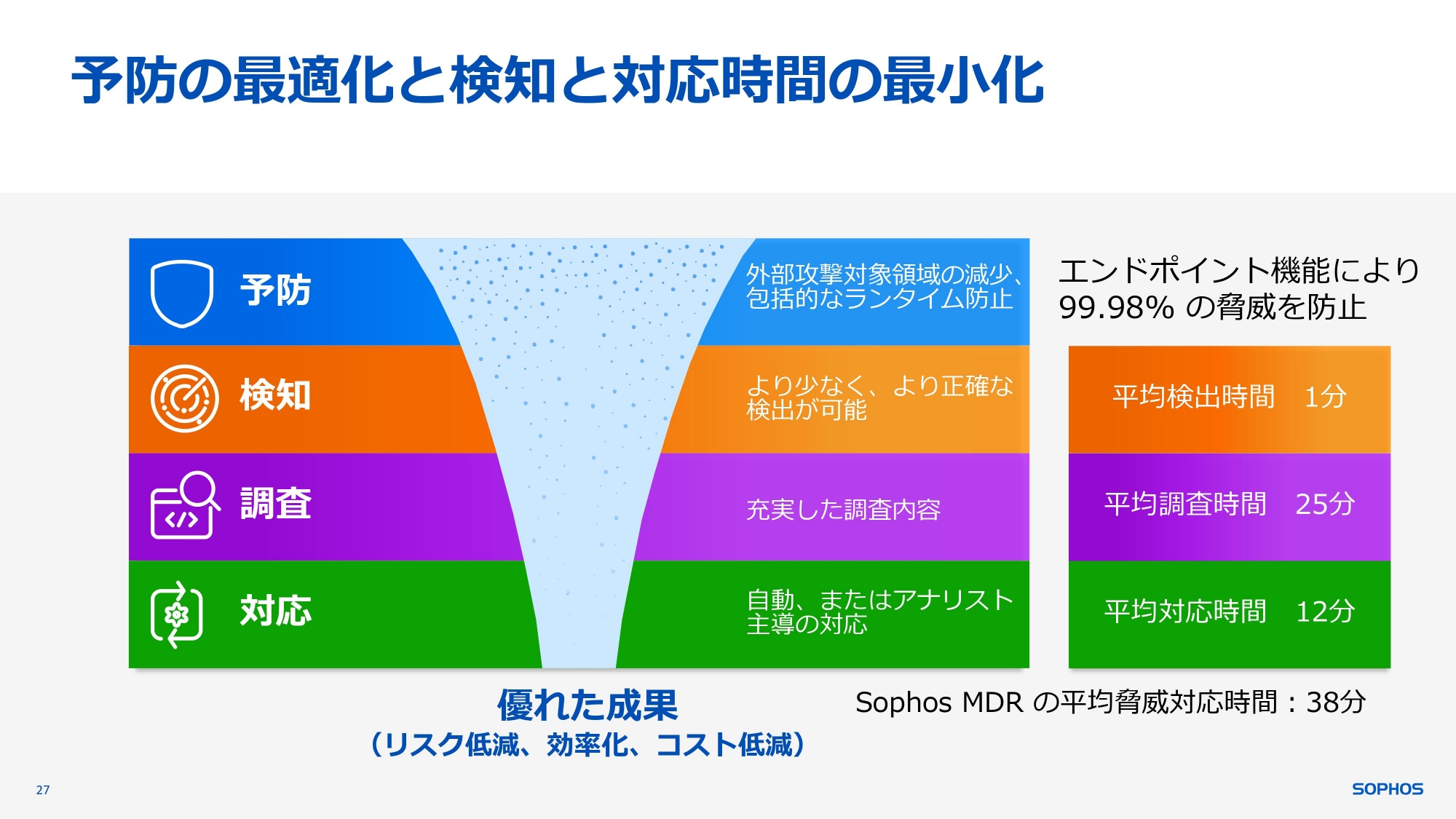 予防の最適化と検知と対応時間の最小化

予防

外部攻撃対象領域の減少、包括的なランタイム防止

検知

より少なく、より正確な検出が可能

調査

充実した調査内容

対応

自動、またはアナリスト主導の対応

エンドポイント機能により 99.98% の脅威を防止

平均検出時間　1分

平均調査時間　25分

平均対応時間　12分

優れた成果
（リスク低減、効率化、コスト低減）

Sophos MDR の平均脅威対応時間：38分

27

SOPHOS